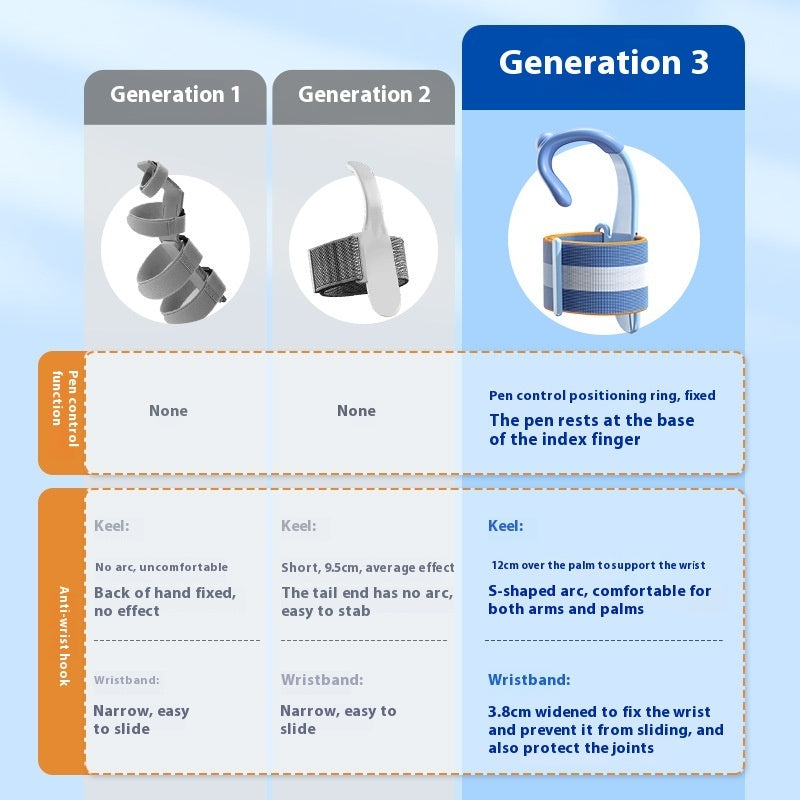 | | Generation 1 | Generation 2 | Generation 3 |
|---|---|---|---|
| Pen control function | None | None | Pen control positioning ring, fixed The pen rests at the base of the index finger |
| Anti-wrist hook | Keel: No arc, uncomfortable Back of hand fixed, no effect | Keel: Short, 9.5cm, average effect The tail end has no arc, easy to stab | Keel: 12cm over the palm to support the wrist S-shaped arc, comfortable for both arms and palms |
| | Wristband: Narrow, easy to slide | Wristband: Narrow, easy to slide | Wristband: 3.8cm widened to fix the wrist and prevent it from sliding, and also protect the joints |